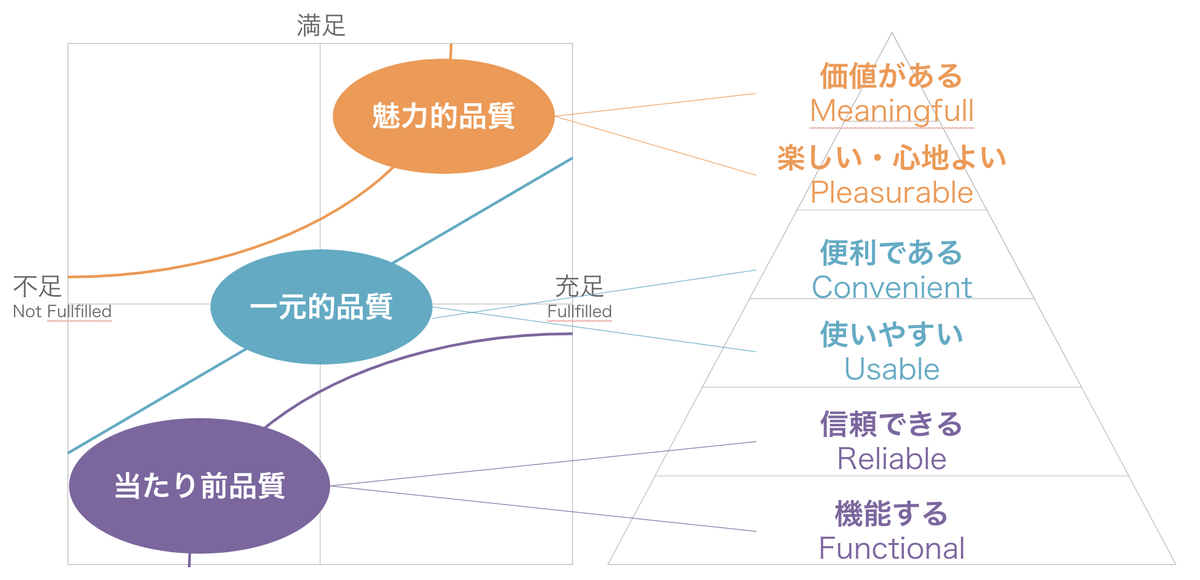 満足

魅力的品質

不足
Not Fullfilled

一元的品質

充足
Fullfilled

当たり前品質

価値がある
Meaningfull

楽しい・心地よい
Pleasurable

便利である
Convenient

使いやすい
Usable

信頼できる
Reliable

機能する
Functional